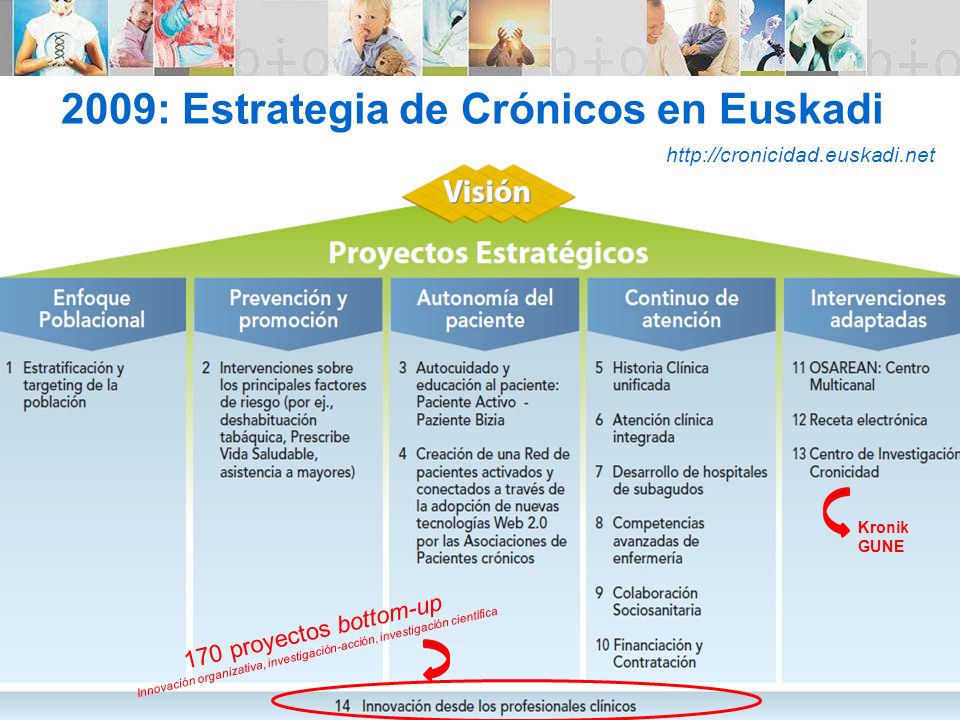 2009: Estrategia de Crónicos en Euskadi

http://cronicidad.euskadi.net

Visión

Proyectos Estratégicos

Enfoque Poblacional

1 Estratificación y targeting de la población

Prevención y promoción

2 Intervenciones sobre los principales factores de riesgo (por ej., deshabituación tabáquica, Prescribe Vida Saludable, asistencia a mayores)

Autonomía del paciente

3 Autocuidado y educación al paciente: Paciente Activo - Paziente Bizia

4 Creación de una Red de pacientes activados y conectados a través de la adopción de nuevas tecnologías Web 2.0 por las Asociaciones de Pacientes crónicos

Continuo de atención

5 Historia Clínica unificada

6 Atención clínica integrada

7 Desarrollo de hospitales de subagudos

8 Competencias avanzadas de enfermería

9 Colaboración Sociosanitaria

10 Financiación y Contratación

Intervenciones adaptadas

11 OSAREAN: Centro Multicanal

12 Receta electrónica

13 Centro de Investigación Cronicidad

Kronik GUNE

170 proyectos bottom-up

Innovación organizativa, investigación-acción, investigación científica

14 Innovación desde los profesionales clínicos